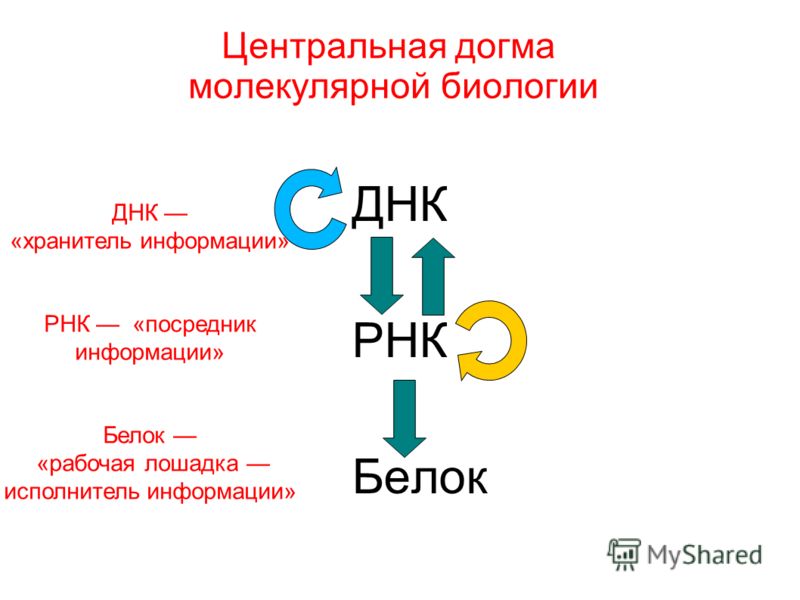 Центральная догма молекулярной биологии

ДНК — «хранитель информации»

РНК — «посредник информации»

Белок — «рабочая лошадка — исполнитель информации»

ДНК

РНК

Белок

MyShared